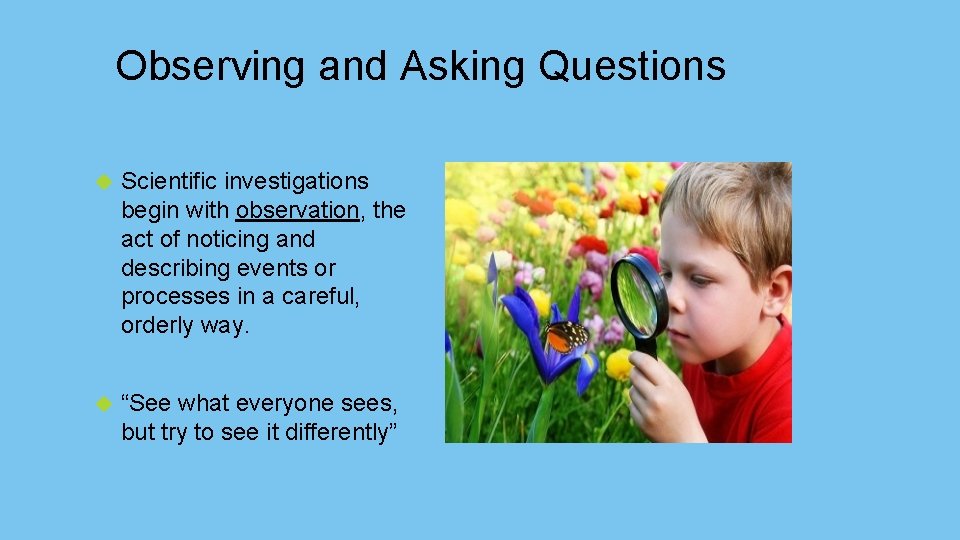 Observing and Asking Questions

Scientific investigations begin with observation, the act of noticing and describing events or processes in a careful, orderly way.

“See what everyone sees, but try to see it differently”